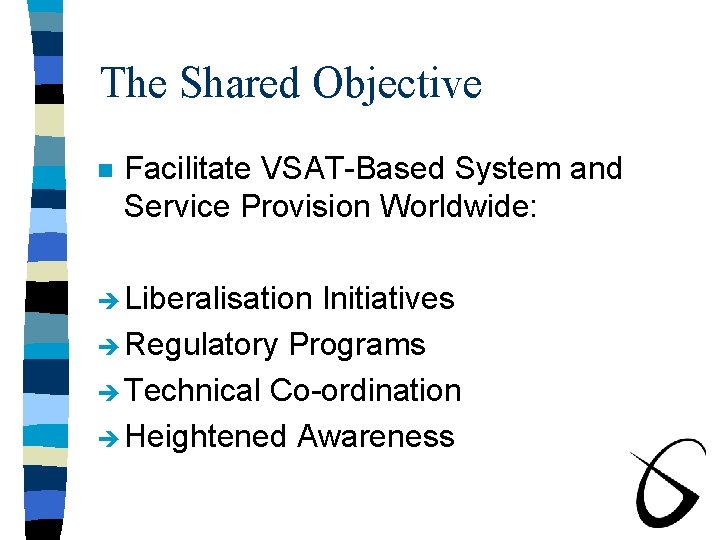 The Shared Objective

Facilitate VSAT-Based System and Service Provision Worldwide:

Liberalisation Initiatives
Regulatory Programs
Technical Co-ordination
Heightened Awareness